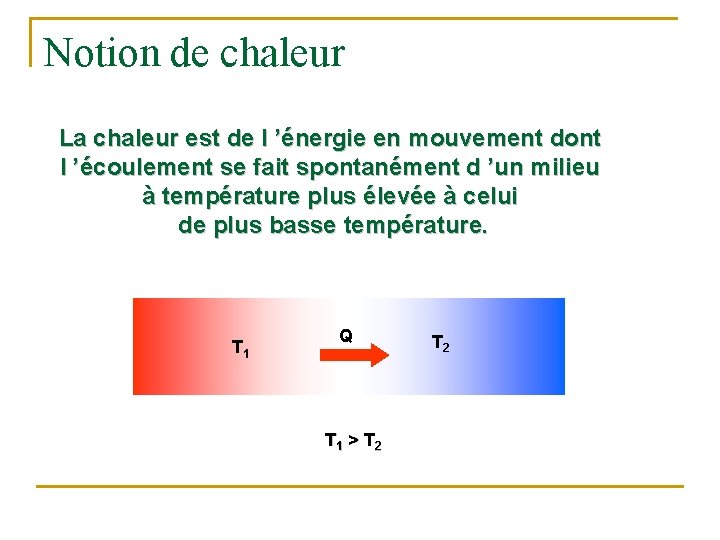 Notion de chaleur

La chaleur est de l ’énergie en mouvement dont l ’écoulement se fait spontanément d ’un milieu à température plus élevée à celui de plus basse température.

$T_1$

Q

$T_2$

$T_1 > T_2$